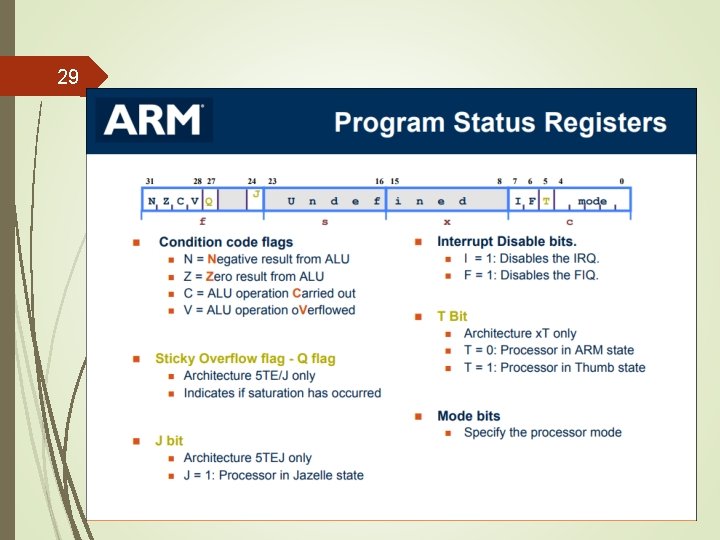 29

ARM

Program Status Registers

31 28 27 24 23 16 15 8 7 6 5 4 0

N Z C V Q J U n d e f i n e d I F T mode

f s x c

Condition code flags
N = Negative result from ALU
Z = Zero result from ALU
C = ALU operation Carried out
V = ALU operation oVerflowed

Sticky Overflow flag - Q flag
Architecture 5TE/J only
Indicates if saturation has occurred

J bit
Architecture 5TEJ only
J = 1: Processor in Jazelle state

Interrupt Disable bits.
I = 1: Disables the IRQ.
F = 1: Disables the FIQ.

T Bit
Architecture xT only
T = 0: Processor in ARM state
T = 1: Processor in Thumb state

Mode bits
Specify the processor mode